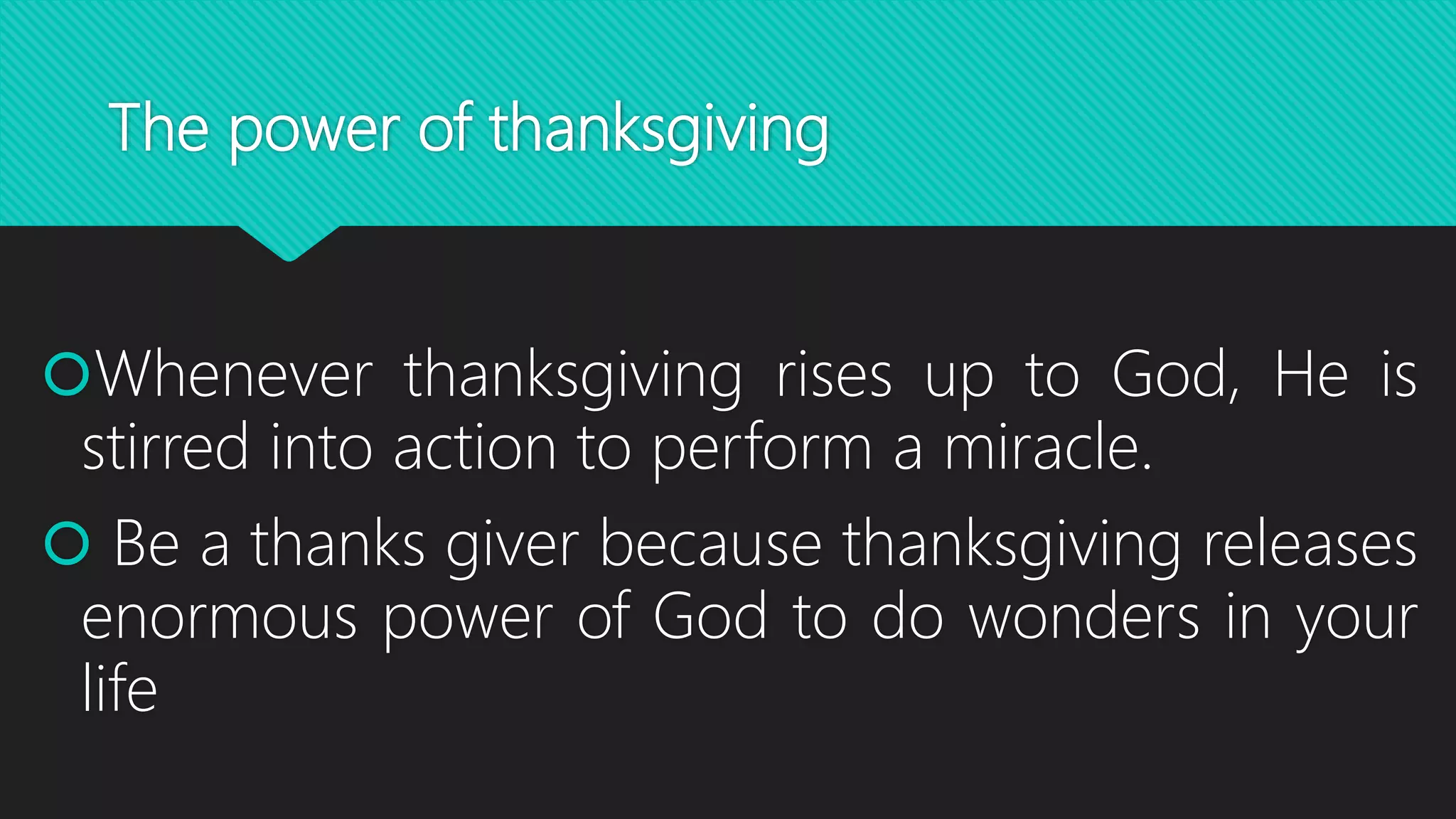 The power of thanksgiving

Whenever thanksgiving rises up to God, He is stirred into action to perform a miracle.

Be a thanks giver because thanksgiving releases enormous power of God to do wonders in your life